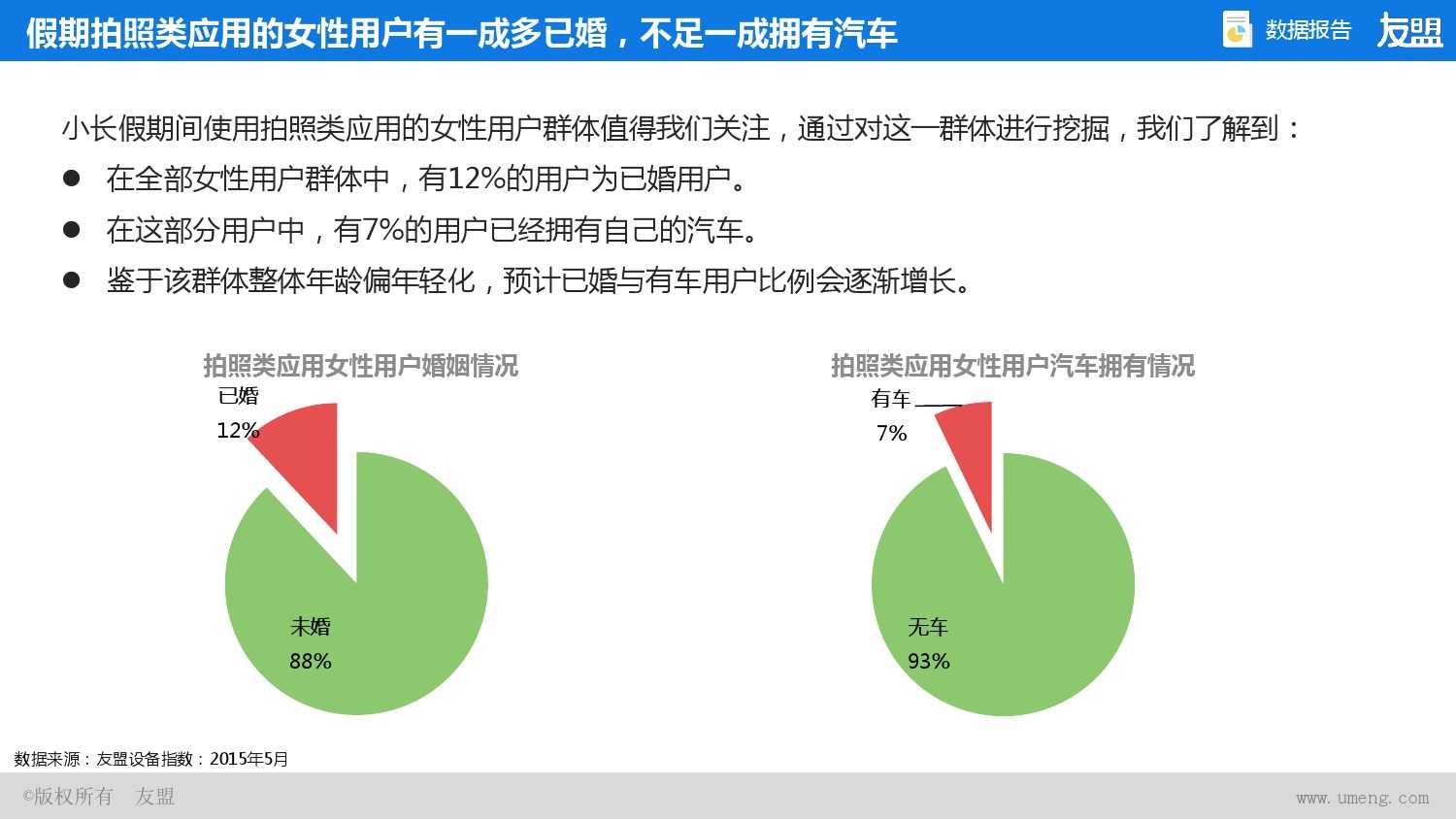 假期拍照类应用的女性用户有一成多已婚，不足一成拥有汽车

数据报告 友盟

小长假期间使用拍照类应用的女性用户群体值得我们关注，通过对这一群体进行挖掘，我们了解到：

● 在全部女性用户群体中，有12%的用户为已婚用户。
● 在这部分用户中，有7%的用户已经拥有自己的汽车。
● 鉴于该群体整体年龄偏年轻化，预计已婚与有车用户比例会逐渐增长。

拍照类应用女性用户婚姻情况

已婚
12%

未婚
88%

拍照类应用女性用户汽车拥有情况

有车
7%

无车
93%

数据来源：友盟设备指数：2015年5月

©版权所有 友盟

www.umeng.com